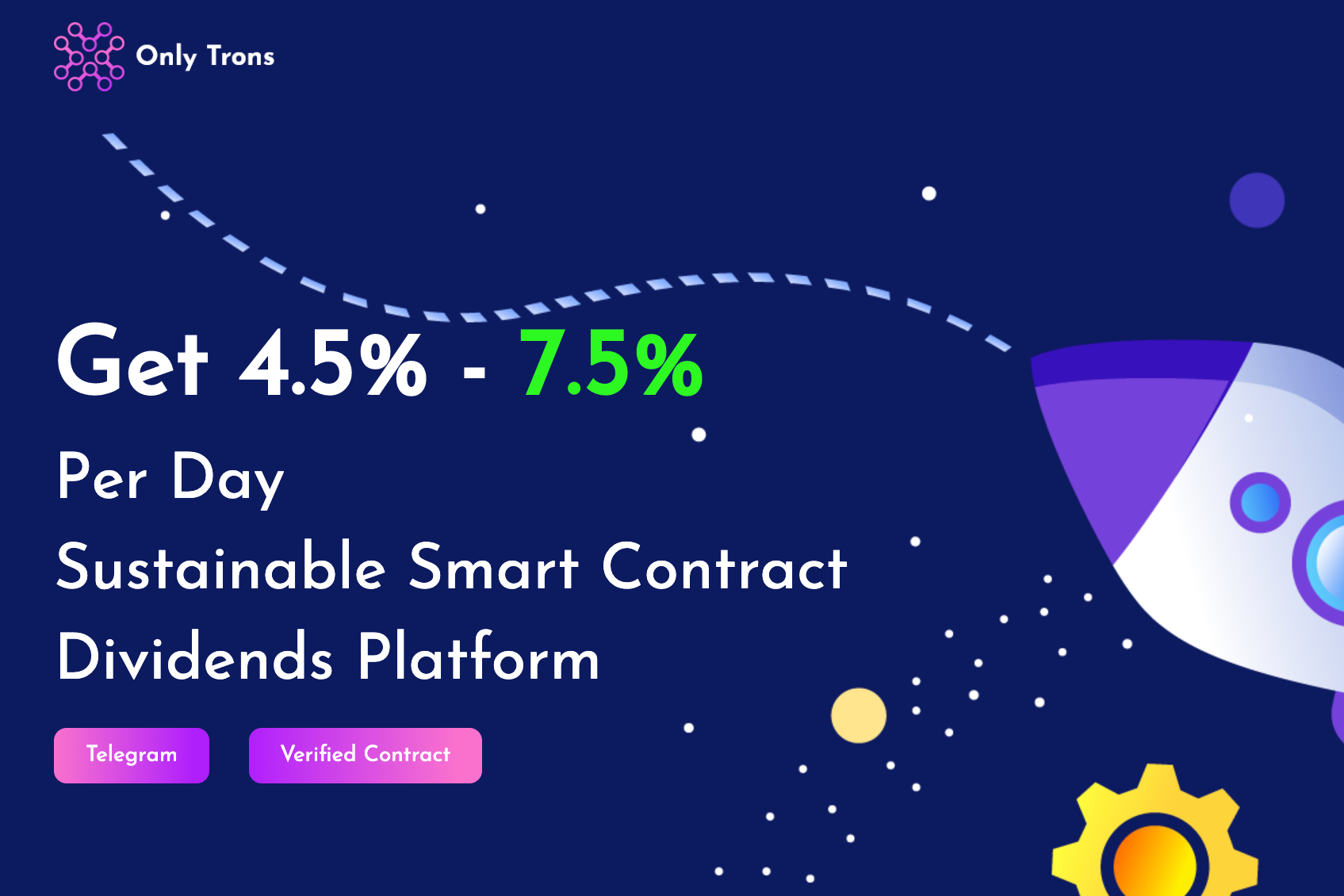 Only Trons

Get 4.5% - 7.5%

Per Day

Sustainable Smart Contract

Dividends Platform

Telegram

Verified Contract